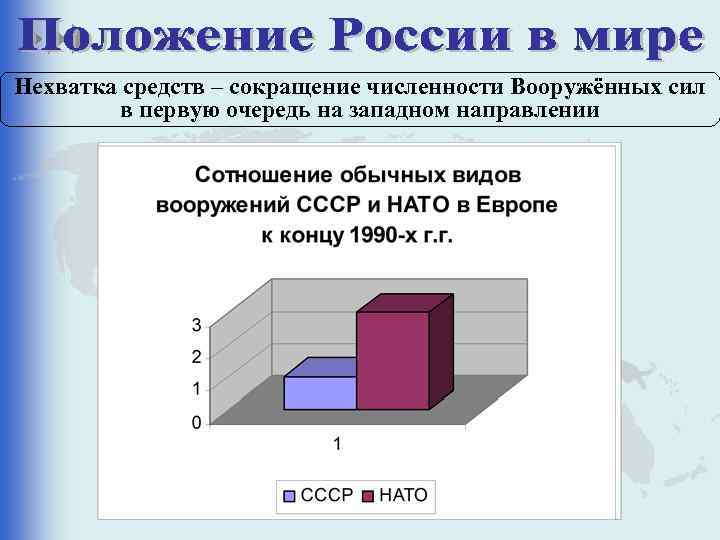 Положение России в мире

Нехватка средств – сокращение численности Вооружённых сил в первую очередь на западном направлении

Сотношение обычных видов вооружений СССР и НАТО в Европе к концу 1990-х г.г.

3
2
1
0

1

СССР НАТО